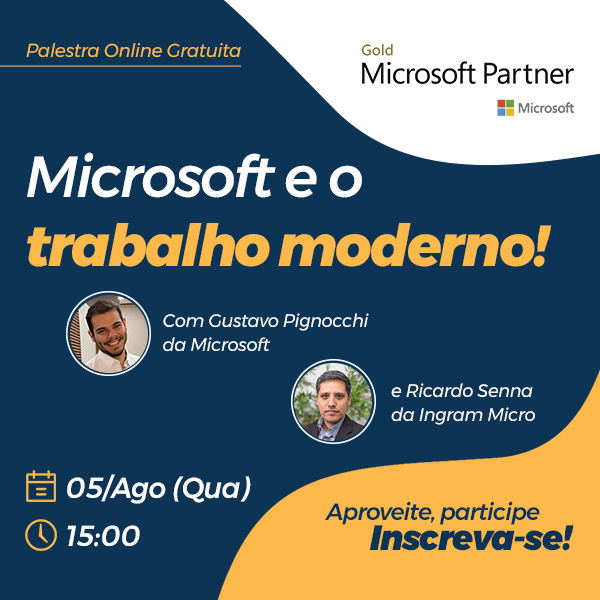 Palestra Online Gratuita

Gold
Microsoft Partner
Microsoft

Microsoft e o
trabalho moderno!

Com Gustavo Pignocchi
da Microsoft

e Ricardo Senna
da Ingram Micro

05/Ago (Qua)
15:00

Aproveite, participe
Inscreva-se!